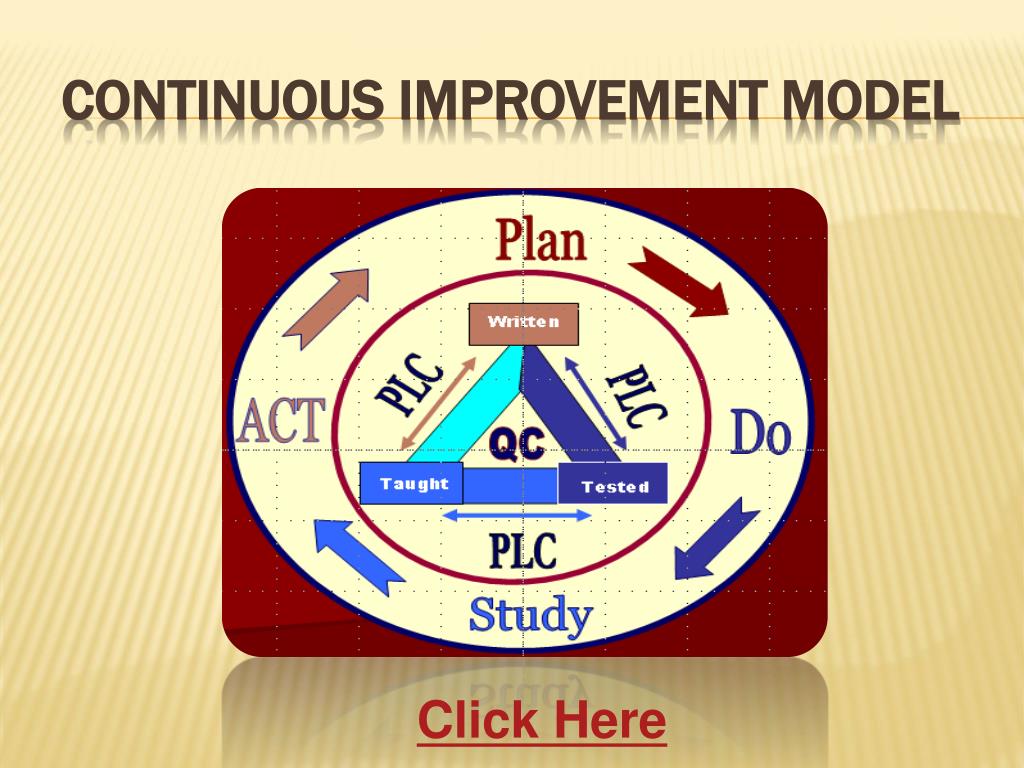 CONTINUOUS IMPROVEMENT MODEL

Plan

Written

PLC

PLC

ACT

QC

Do

Taught

Tested

PLC

Study

Click Here